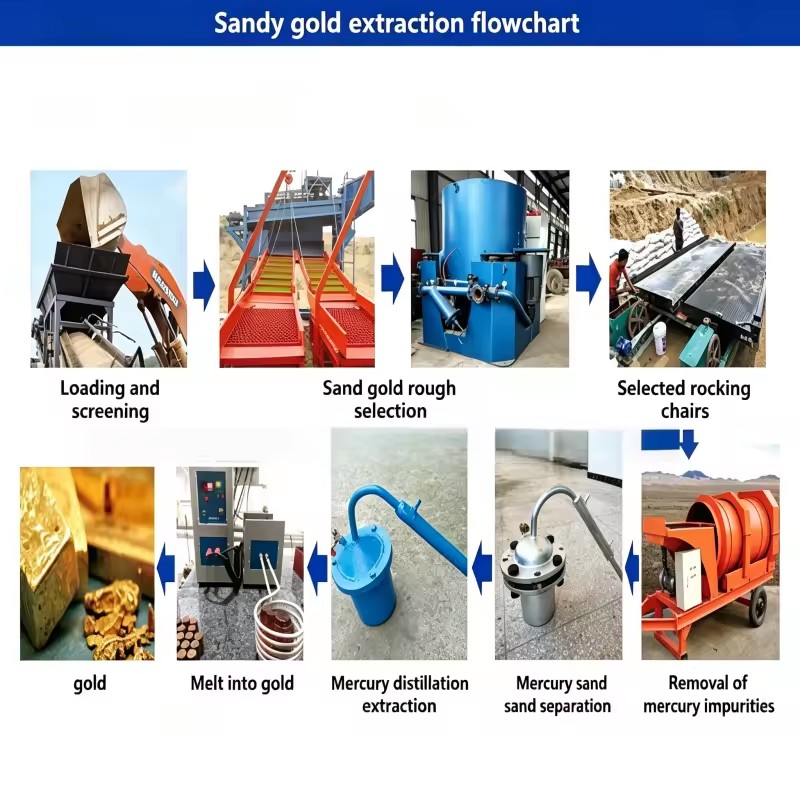 Sandy gold extraction flowchart

Loading and screening

Sand gold rough selection

Selected rocking chairs

gold

Melt into gold

Mercury distillation extraction

Mercury sand sand separation

Removal of mercury impurities